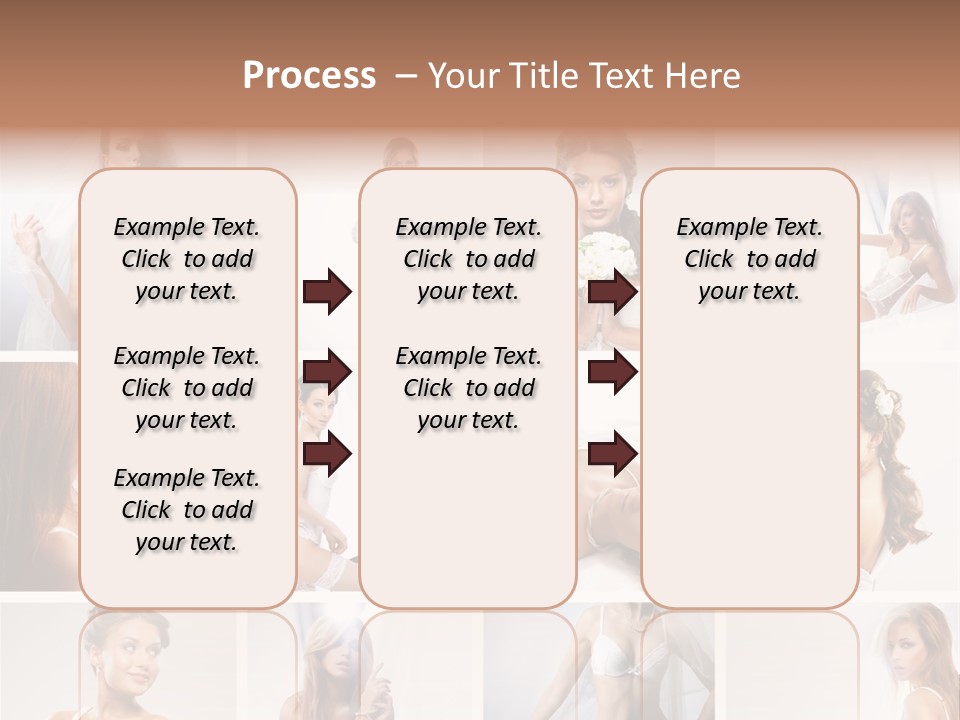 Process – Your Title Text Here

Example Text. Click to add your text.

Example Text. Click to add your text.

Example Text. Click to add your text.

Example Text. Click to add your text.

Example Text. Click to add your text.

Example Text. Click to add your text.